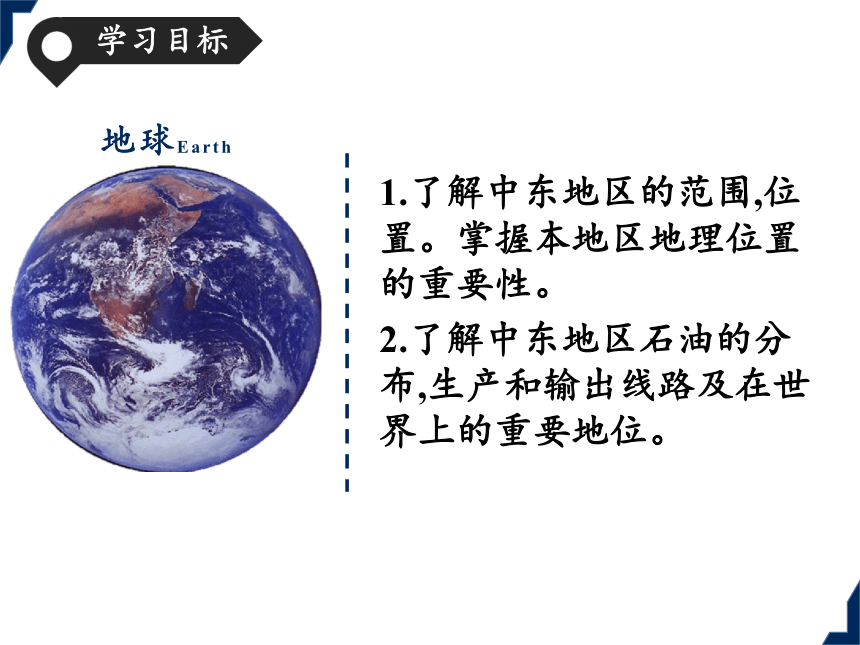 学习目标

地球Earth

1.了解中东地区的范围,位置。掌握本地区地理位置的重要性。

2.了解中东地区石油的分布,生产和输出线路及在世界上的重要地位。